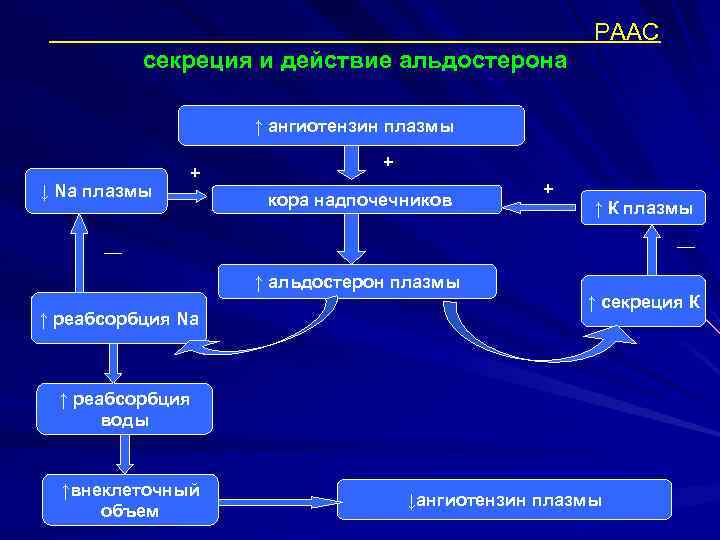 РААС

секреция и действие альдостерона

↑ ангиотензин плазмы

+

↓ Na плазмы

+

кора надпочечников

+

↑ К плазмы

—

—

↑ альдостерон плазмы

↑ реабсорбция Na

↑ секреция К

↑ реабсорбция воды

↑внеклеточный объем

↓ангиотензин плазмы